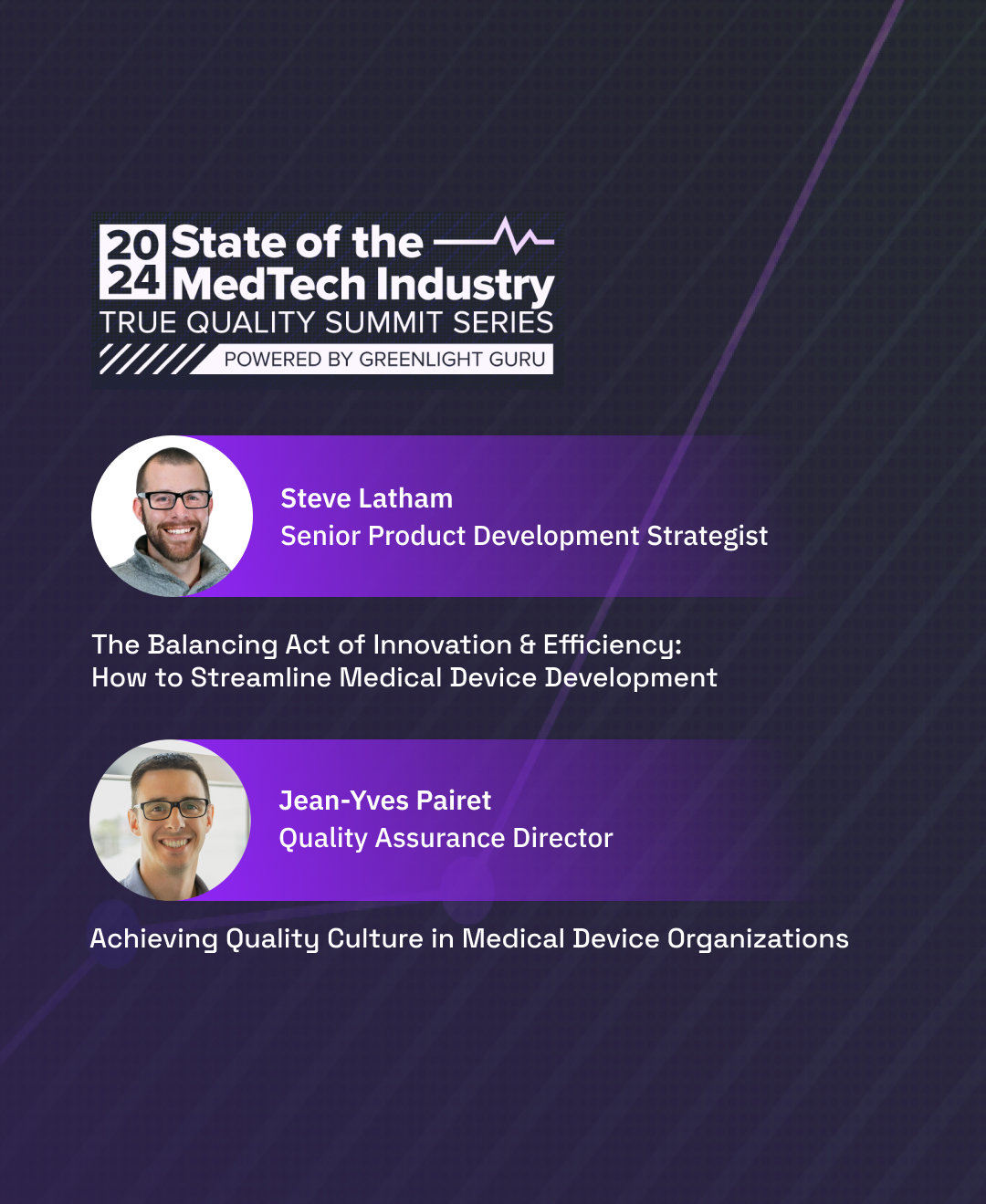 2024 State of the MedTech Industry
TRUE QUALITY SUMMIT SERIES
POWERED BY GREENLIGHT GURU

Steve Latham
Senior Product Development Strategist

The Balancing Act of Innovation & Efficiency: How to Streamline Medical Device Development

Jean-Yves Pairet
Quality Assurance Director

Achieving Quality Culture in Medical Device Organizations